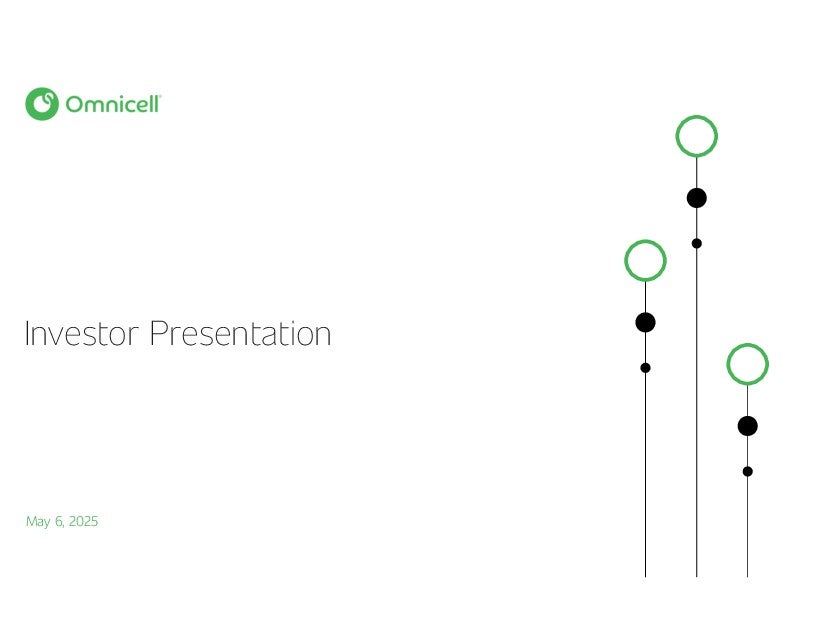 Omnicell

Investor Presentation

May 6, 2025